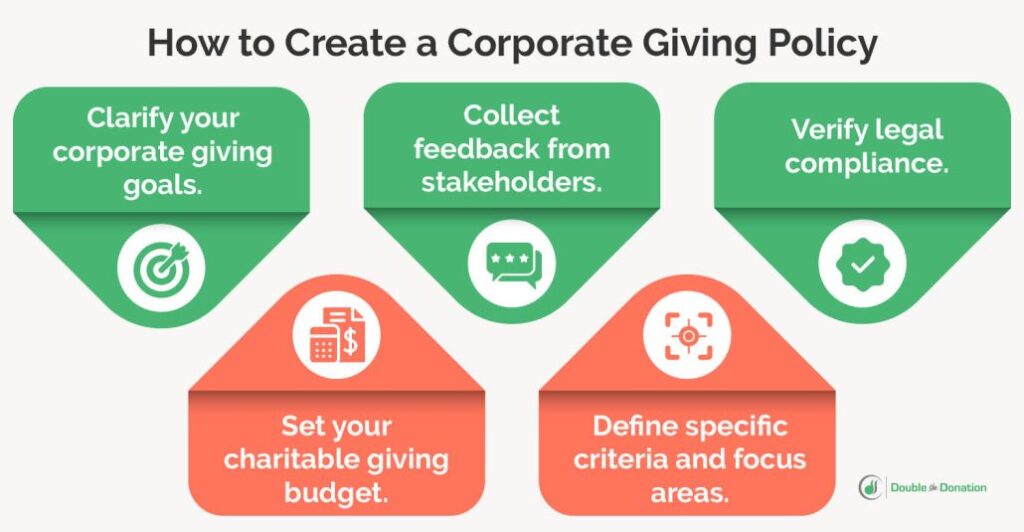 How to Create a Corporate Giving Policy

Clarify your corporate giving goals.

Collect feedback from stakeholders.

Verify legal compliance.

Set your charitable giving budget.

Define specific criteria and focus areas.

Double the Donation